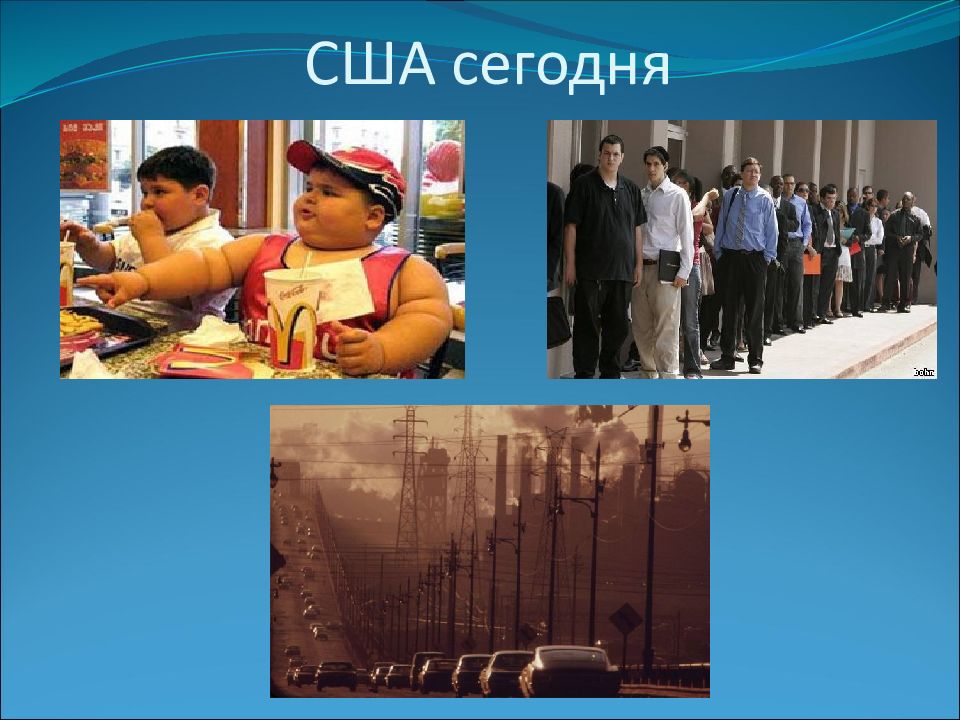 США сегодня